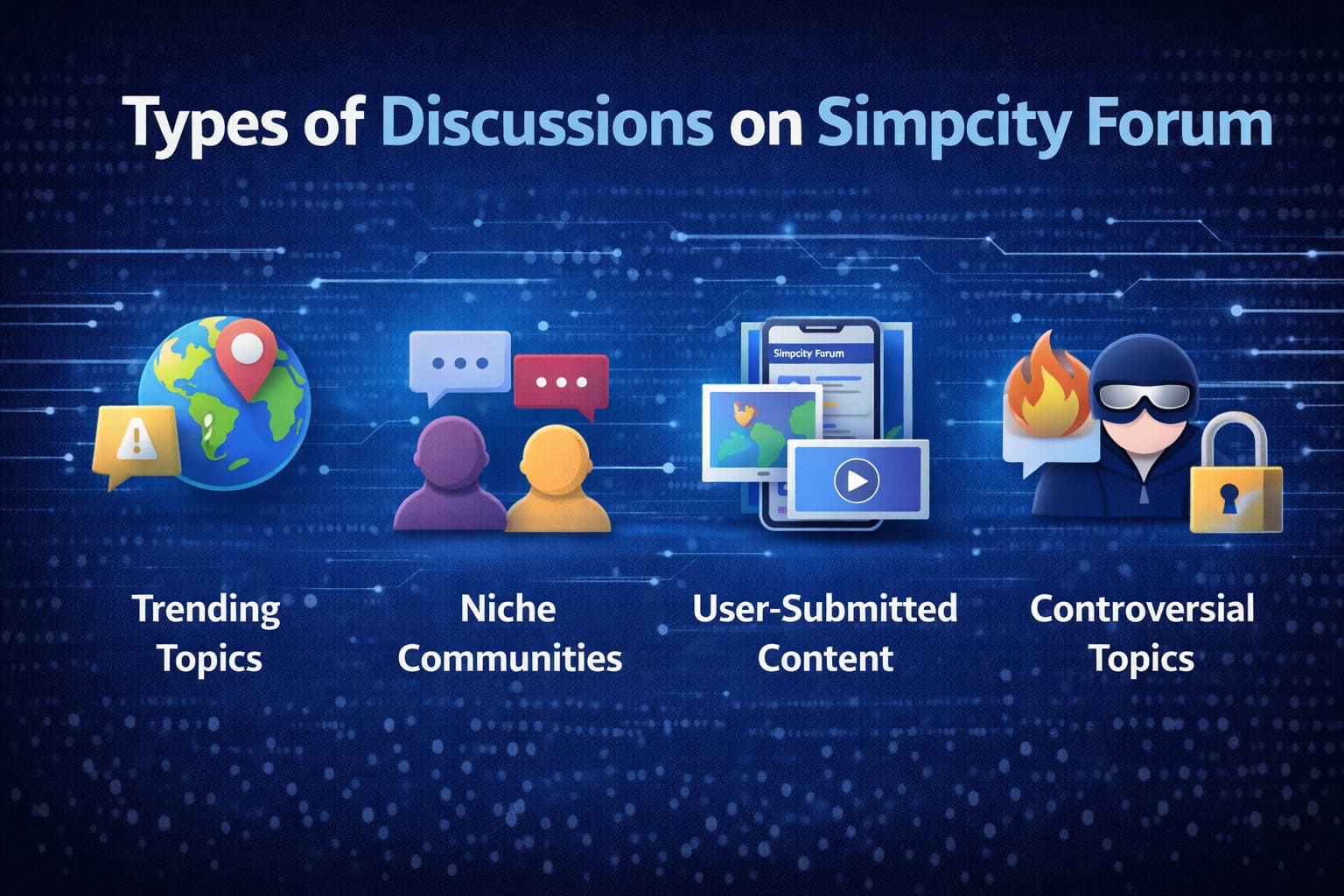 Types of Discussions on Simpcity Forum

Simpcity Forum

Trending Topics

Niche Communities

User-Submitted Content

Controversial Topics